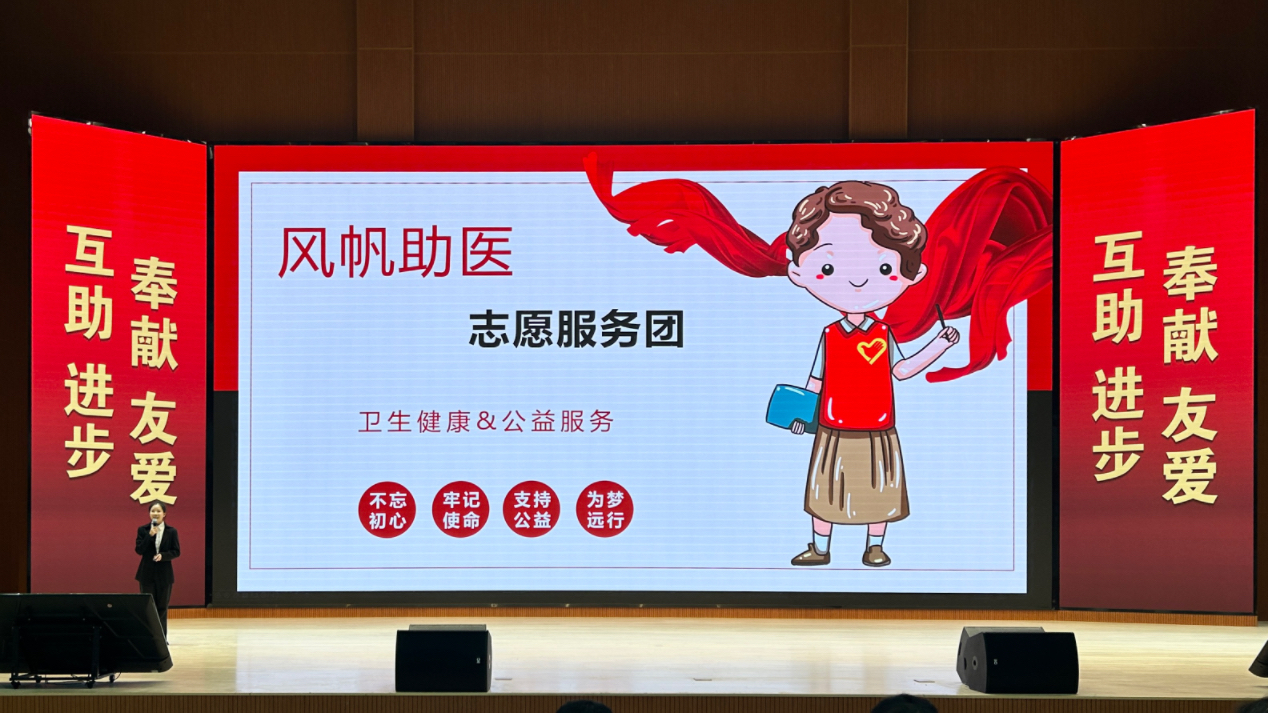 奉献 友爱

互助 进步

风帆助医

志愿服务团

卫生健康&公益服务

不忘初心

牢记使命

支持公益

为梦远行

奉献 友爱

互助 进步